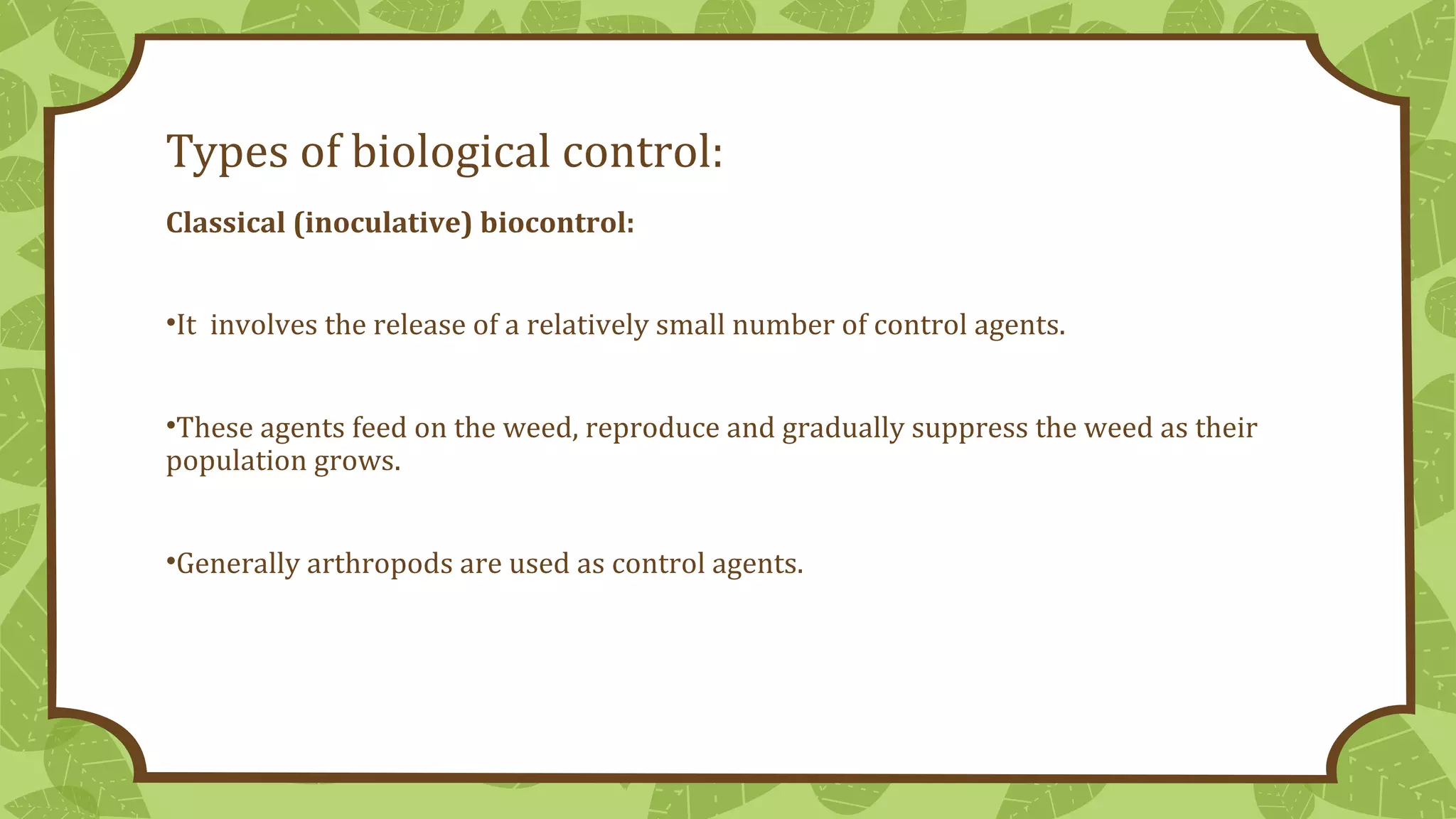 Types of biological control:

Classical (inoculative) biocontrol:

•It involves the release of a relatively small number of control agents.

•These agents feed on the weed, reproduce and gradually suppress the weed as their population grows.

•Generally arthropods are used as control agents.